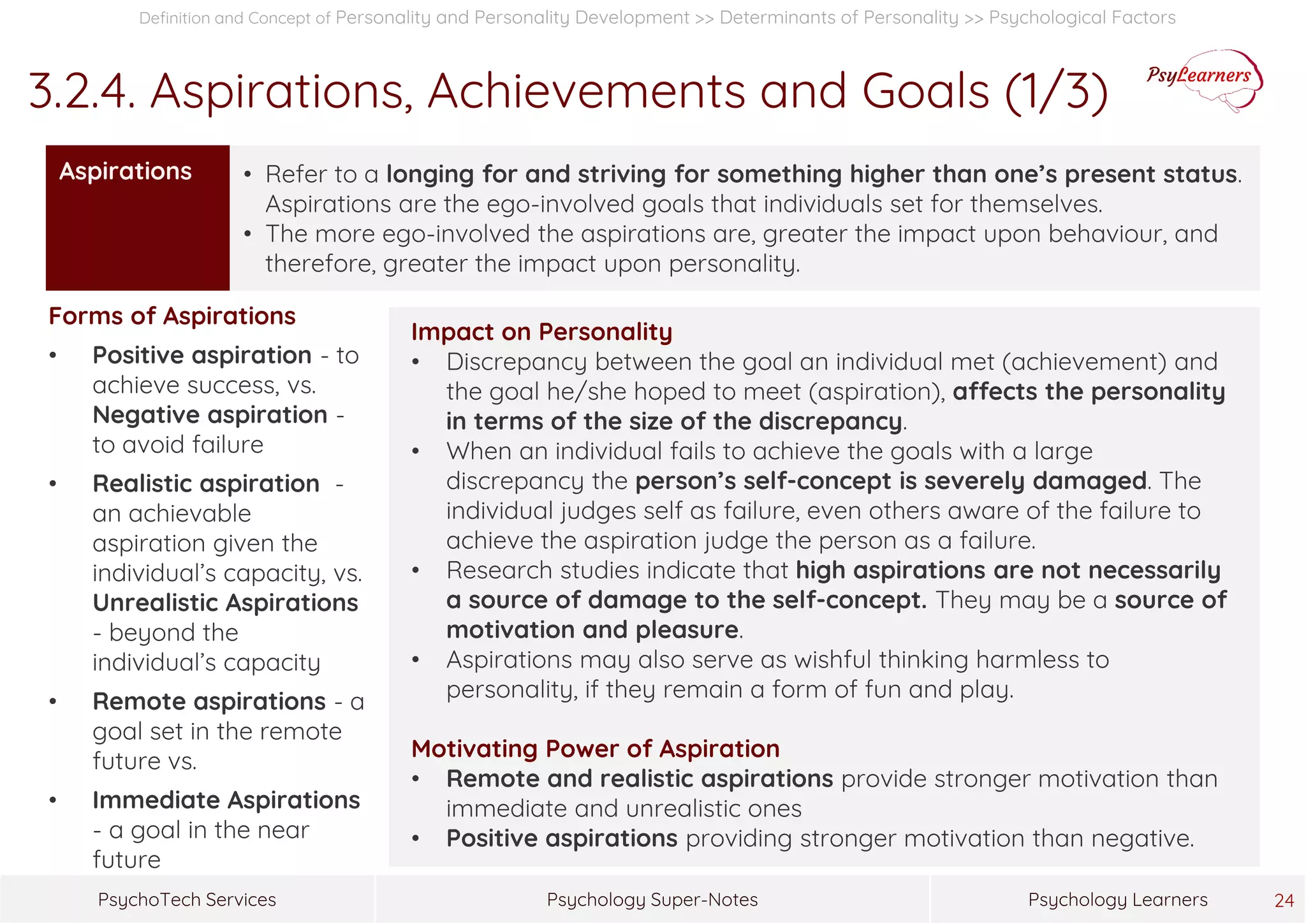 Definition and Concept of Personality and Personality Development >> Determinants of Personality >> Psychological Factors

3.2.4. Aspirations, Achievements and Goals (1/3)

PsyLearners

Aspirations

• Refer to a longing for and striving for something higher than one's present status. Aspirations are the ego-involved goals that individuals set for themselves.
• The more ego-involved the aspirations are, greater the impact upon behaviour, and therefore, greater the impact upon personality.

Forms of Aspirations

• Positive aspiration - to achieve success, vs. Negative aspiration - to avoid failure
• Realistic aspiration - an achievable aspiration given the individual's capacity, vs. Unrealistic Aspirations - beyond the individual's capacity
• Remote aspirations - a goal set in the remote future vs.
• Immediate Aspirations - a goal in the near future

Impact on Personality

• Discrepancy between the goal an individual met (achievement) and the goal he/she hoped to meet (aspiration), affects the personality in terms of the size of the discrepancy.
• When an individual fails to achieve the goals with a large discrepancy the person's self-concept is severely damaged. The individual judges self as failure, even others aware of the failure to achieve the aspiration judge the person as a failure.
• Research studies indicate that high aspirations are not necessarily a source of damage to the self-concept. They may be a source of motivation and pleasure.
• Aspirations may also serve as wishful thinking harmless to personality, if they remain a form of fun and play.

Motivating Power of Aspiration

• Remote and realistic aspirations provide stronger motivation than immediate and unrealistic ones
• Positive aspirations providing stronger motivation than negative.

PsychoTech Services
Psychology Super-Notes
Psychology Learners
24